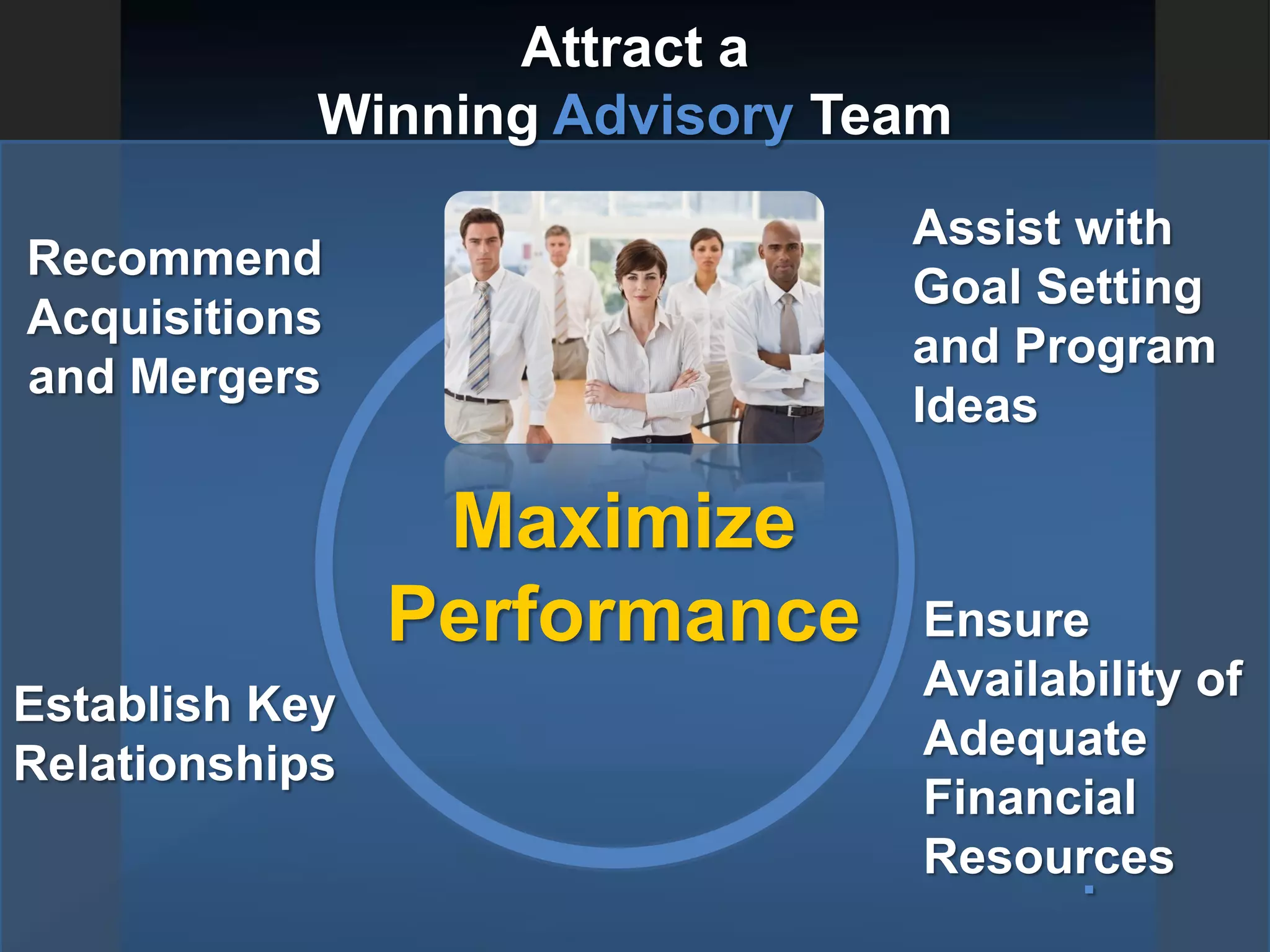 Attract a Winning Advisory Team

Recommend Acquisitions and Mergers

Assist with Goal Setting and Program Ideas

Maximize Performance

Establish Key Relationships

Ensure Availability of Adequate Financial Resources